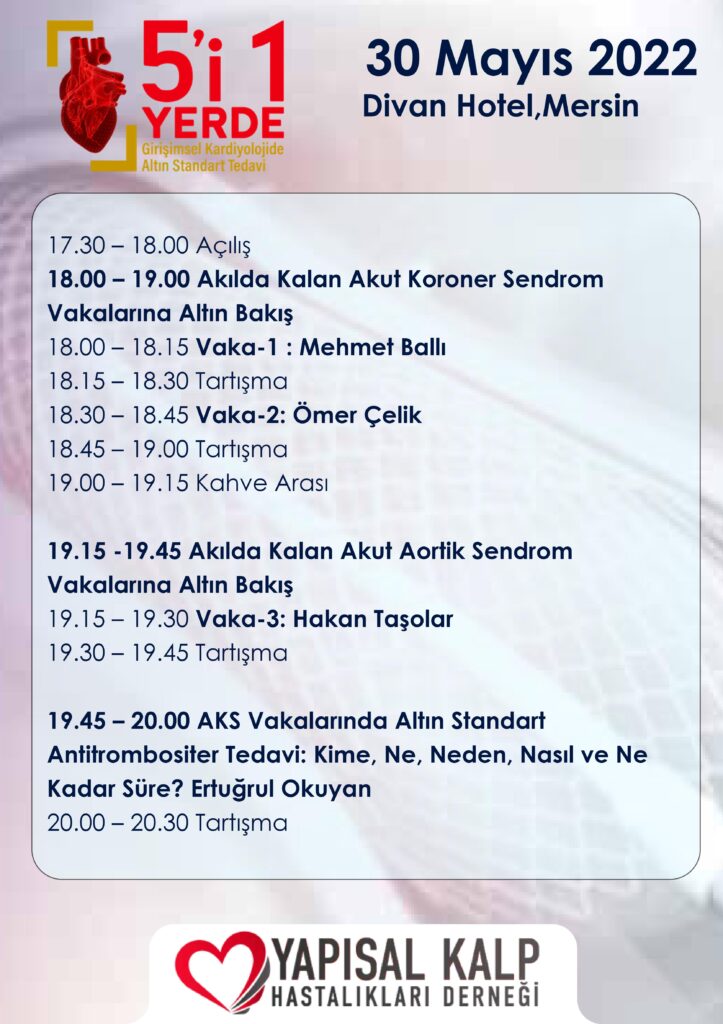 5'i 1 YERDE
Girişimsel Kardiyolojide Altın Standart Tedavi

30 Mayıs 2022
Divan Hotel,Mersin

17.30 – 18.00 Açılış
18.00 – 19.00 Akılda Kalan Akut Koroner Sendrom Vakalarına Altın Bakış
18.00 – 18.15 Vaka-1 : Mehmet Ballı
18.15 – 18.30 Tartışma
18.30 – 18.45 Vaka-2: Ömer Çelik
18.45 – 19.00 Tartışma
19.00 – 19.15 Kahve Arası

19.15 -19.45 Akılda Kalan Akut Aortik Sendrom Vakalarına Altın Bakış
19.15 – 19.30 Vaka-3: Hakan Taşolar
19.30 – 19.45 Tartışma

19.45 – 20.00 AKS Vakalarında Altın Standart Antitrombositer Tedavi: Kime, Ne, Neden, Nasıl ve Ne Kadar Süre? Ertuğrul Okuyan
20.00 – 20.30 Tartışma

YAPISAL KALP HASTALIKLARI DERNEĞİ